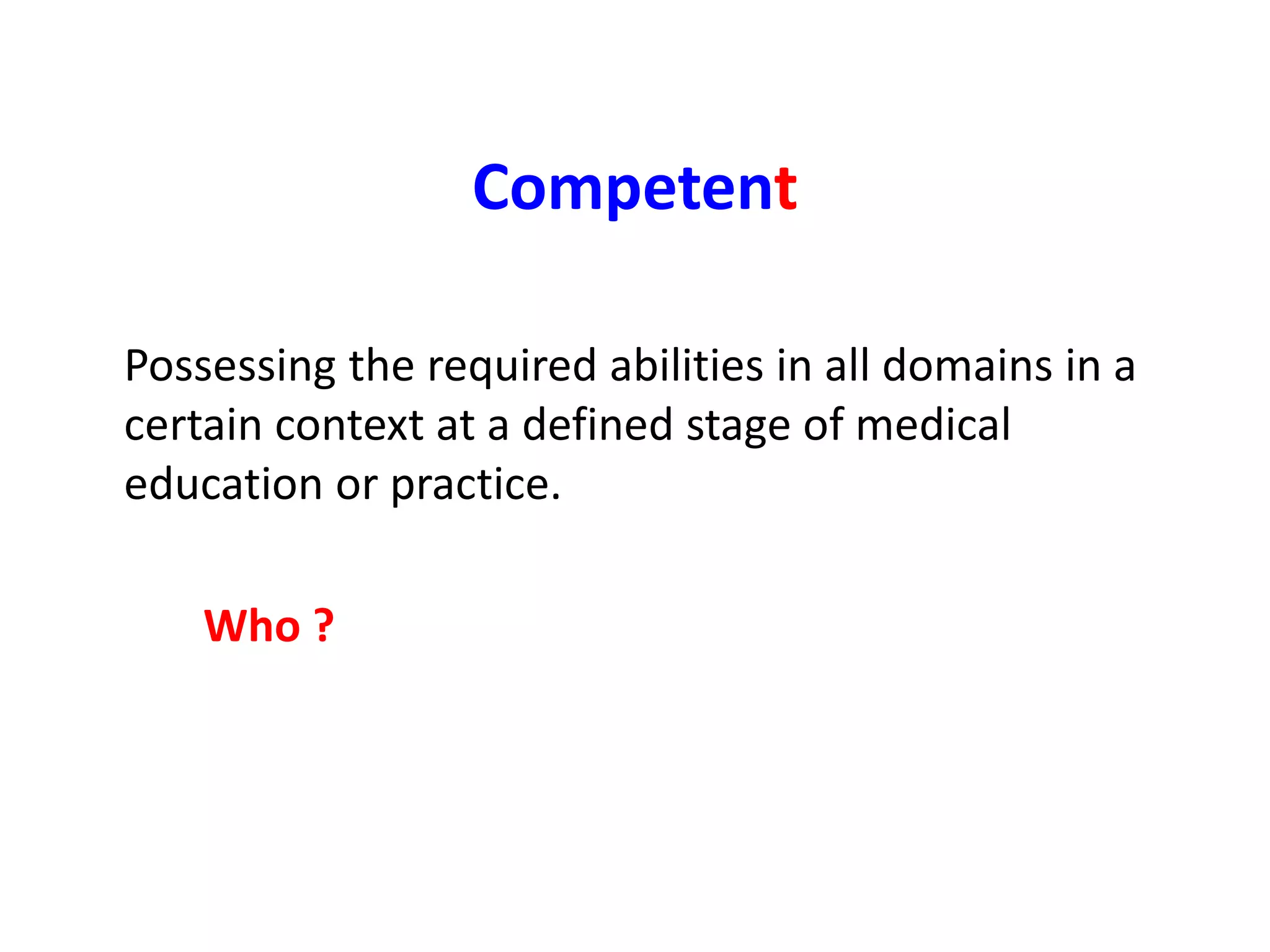 Competent

Possessing the required abilities in all domains in a certain context at a defined stage of medical education or practice.

Who ?